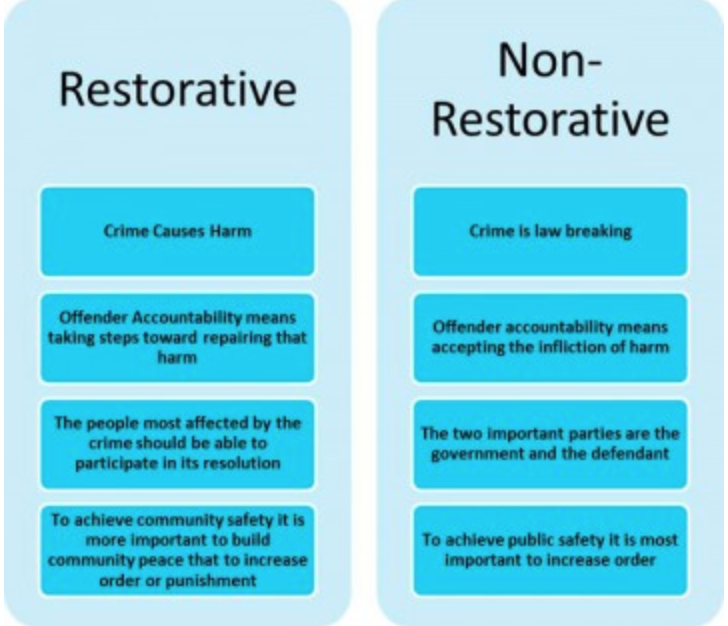 Restorative

Crime Causes Harm

Offender Accountability means taking steps toward repairing that harm

The people most affected by the crime should be able to participate in its resolution

To achieve community safety it is more important to build community peace that to increase order or punishment

Non-Restorative

Crime is law breaking

Offender accountability means accepting the infliction of harm

The two important parties are the government and the defendant

To achieve public safety it is most important to increase order